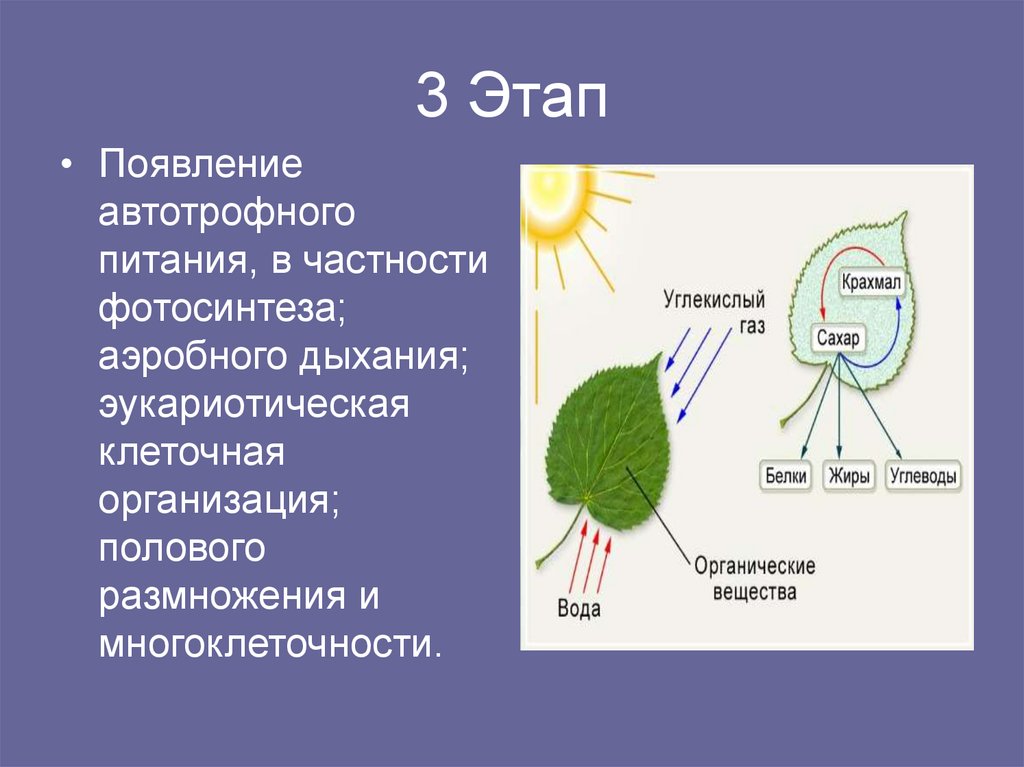 3 Этап

• Появление автотрофного питания, в частности фотосинтеза; аэробного дыхания; эукариотическая клеточная организация; полового размножения и многоклеточности.

Углекислый газ

Крахмал

Сахар

Белки

Жиры

Углеводы

Органические вещества

Вода